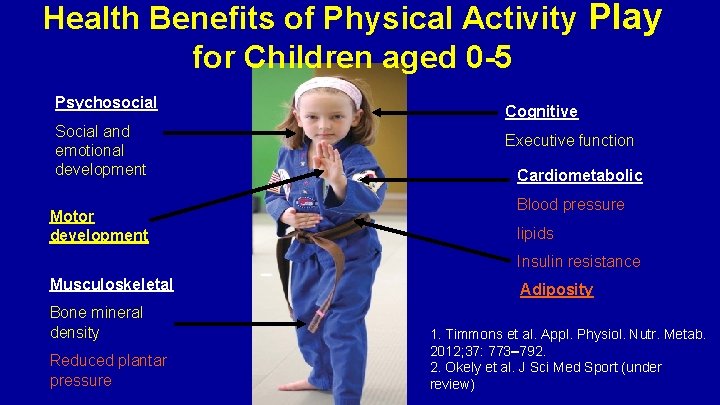 Health Benefits of Physical Activity Play for Children aged 0-5

Psychosocial

Social and emotional development

Motor development

Musculoskeletal

Bone mineral density

Reduced plantar pressure

Cognitive

Executive function

Cardiometabolic

Blood pressure

lipids

Insulin resistance

Adiposity

1. Timmons et al. Appl. Physiol. Nutr. Metab. 2012;37: 773–792.
2. Okely et al. J Sci Med Sport (under review)